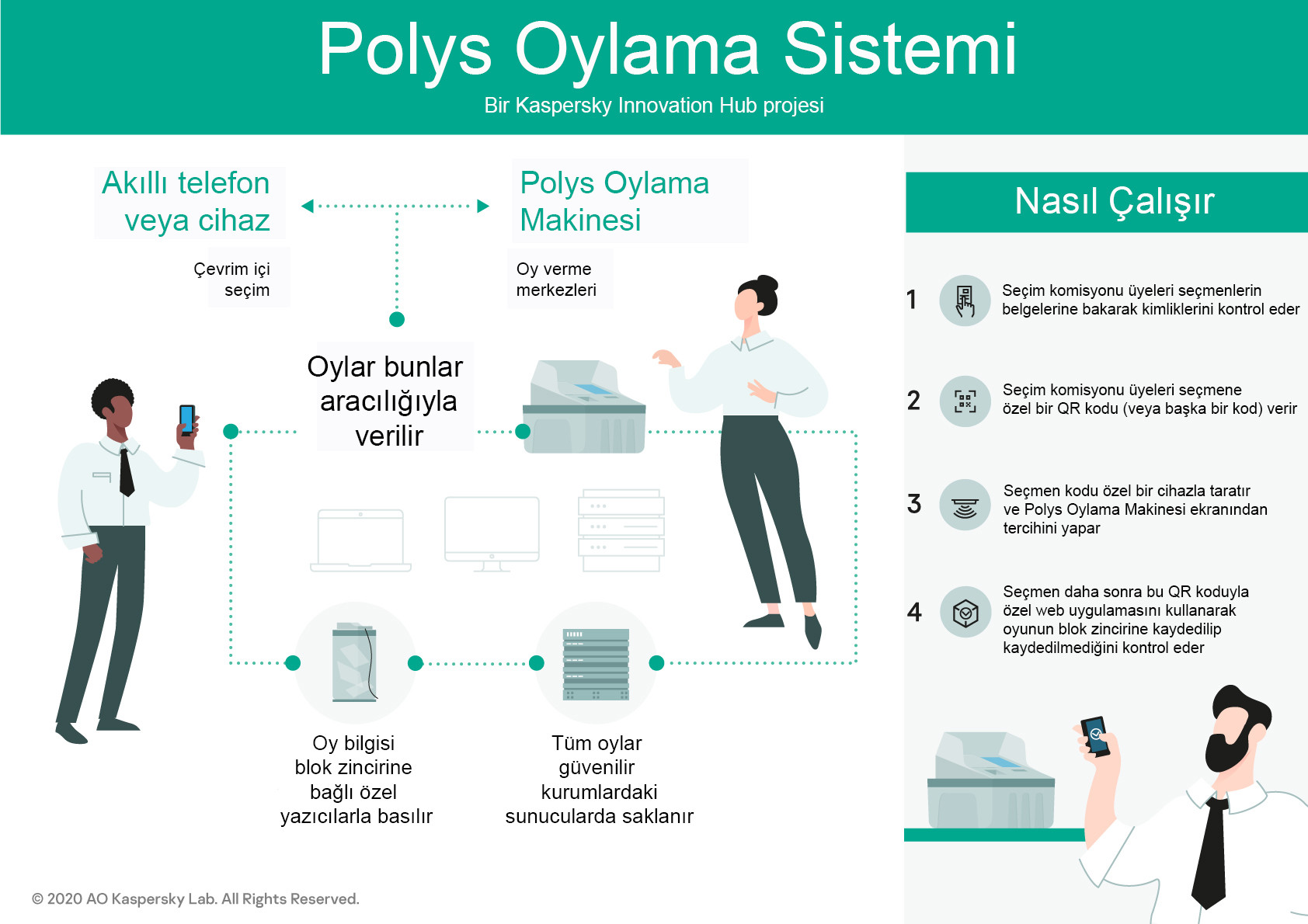 Polys Oylama Sistemi

Bir Kaspersky Innovation Hub projesi

Akıllı telefon veya cihaz

Çevrim içi seçim

Polys Oylama Makinesi

Oy verme merkezleri

Oylar bunlar aracılığıyla verilir

Oy bilgisi blok zincirine bağlı özel yazıcılarla basılır

Tüm oylar güvenilir kurumlardaki sunucularda saklanır

© 2020 AO Kaspersky Lab. All Rights Reserved.

Nasıl Çalışır

1 Seçim komisyonu üyeleri seçmenlerin belgelerine bakarak kimliklerini kontrol eder

2 Seçim komisyonu üyeleri seçmene özel bir QR kodu (veya başka bir kod) verir

3 Seçmen kodu özel bir cihazla taratır ve Polys Oylama Makinesi ekranından tercihini yapar

4 Seçmen daha sonra bu QR koduyla özel web uygulamasını kullanarak oyunun blok zincirine kaydedilip kaydedilmediğini kontrol eder